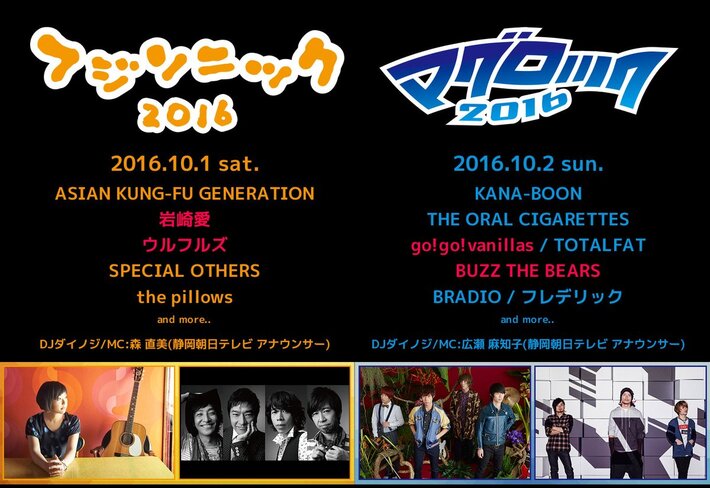 フジソニック 2016

2016.10.1 sat.

ASIAN KUNG-FU GENERATION

岩崎愛

ウルフルズ

SPECIAL OTHERS

the pillows

and more..

DJダイノジ/MC:森 直美(静岡朝日テレビ アナウンサー)

マグロック 2016

2016.10.2 sun.

KANA-BOON

THE ORAL CIGARETTES

go!go!vanillas / TOTALFAT

BUZZ THE BEARS

BRADIO / フレデリック

and more..

DJダイノジ/MC:広瀬 麻知子(静岡朝日テレビ アナウンサー)